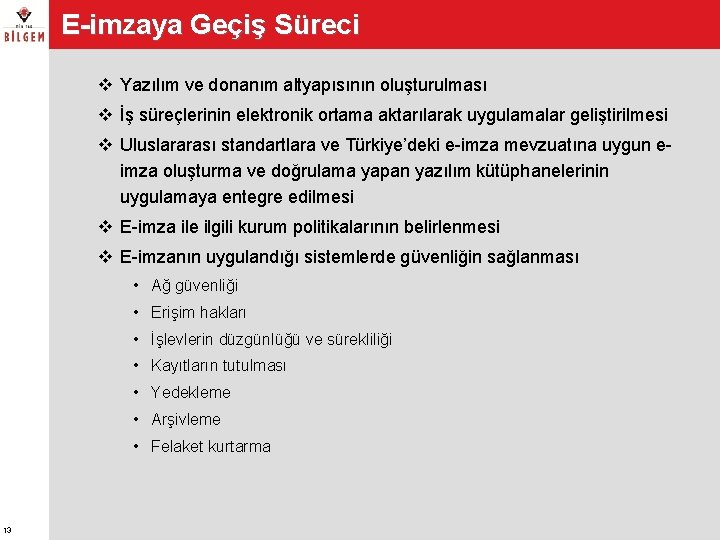 BİLGEM

E-imzaya Geçiş Süreci

❖ Yazılım ve donanım altyapısının oluşturulması
❖ İş süreçlerinin elektronik ortama aktarılarak uygulamalar geliştirilmesi
❖ Uluslararası standartlara ve Türkiye'deki e-imza mevzuatına uygun e-imza oluşturma ve doğrulama yapan yazılım kütüphanelerinin uygulamaya entegre edilmesi
❖ E-imza ile ilgili kurum politikalarının belirlenmesi
❖ E-imzanın uygulandığı sistemlerde güvenliğin sağlanması
• Ağ güvenliği
• Erişim hakları
• İşlevlerin düzgünlüğü ve sürekliliği
• Kayıtların tutulması
• Yedekleme
• Arşivleme
• Felaket kurtarma

13